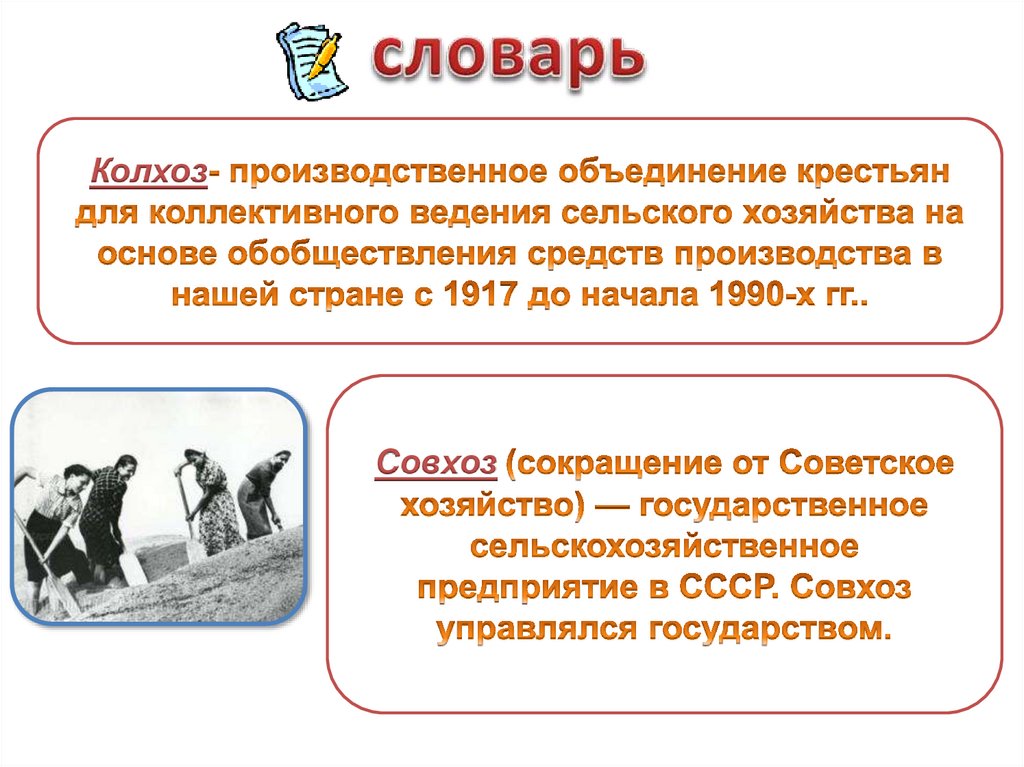 словарь

Колхоз- производственное объединение крестьян для коллективного ведения сельского хозяйства на основе обобществления средств производства в нашей стране с 1917 до начала 1990-х гг..

Совхоз (сокращение от Советское хозяйство) — государственное сельскохозяйственное предприятие в СССР. Совхоз управлялся государством.